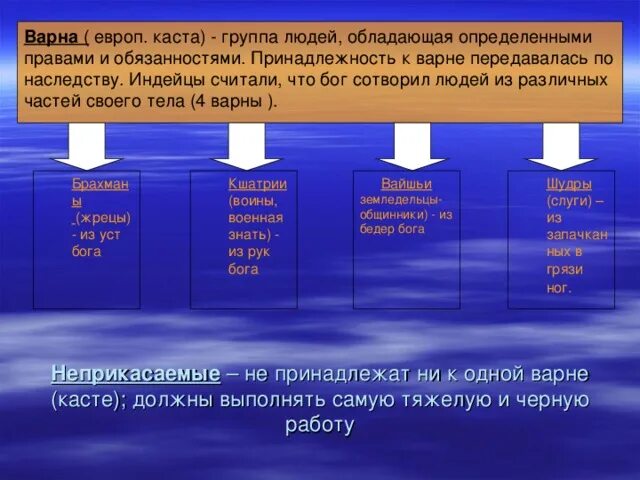 Варна ( европ. каста) - группа людей, обладающая определенными правами и обязанностями. Принадлежность к варне передавалась по наследству. Индейцы считали, что бог сотворил людей из различных частей своего тела (4 варны ).

Брахманы (жрецы) - из уст бога

Кшатрии (воины, военная знать) - из рук бога

Вайшьи земледельцы-общинники) - из бедер бога

Шудры (слуги) – из запачканных в грязи ног.

Неприкасаемые – не принадлежат ни к одной варне (касте); должны выполнять самую тяжелую и черную работу